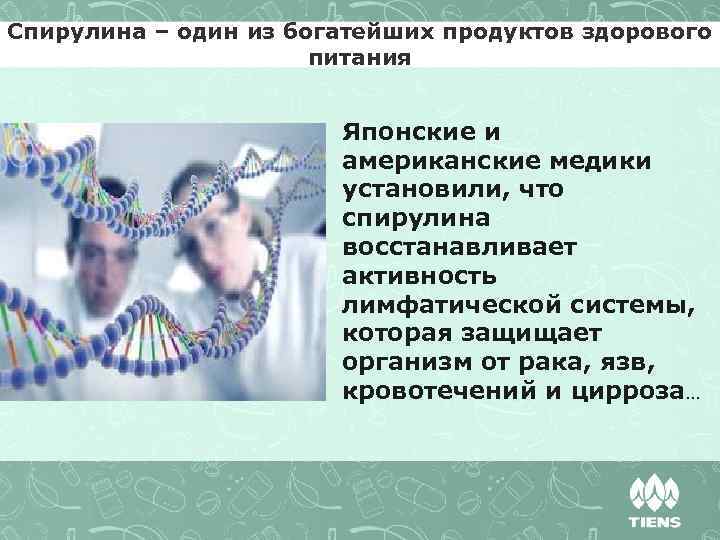 Спирулина – один из богатейших продуктов здорового питания

Японские и американские медики установили, что спирулина восстанавливает активность лимфатической системы, которая защищает организм от рака, язв, кровотечений и цирроза…

TIENS